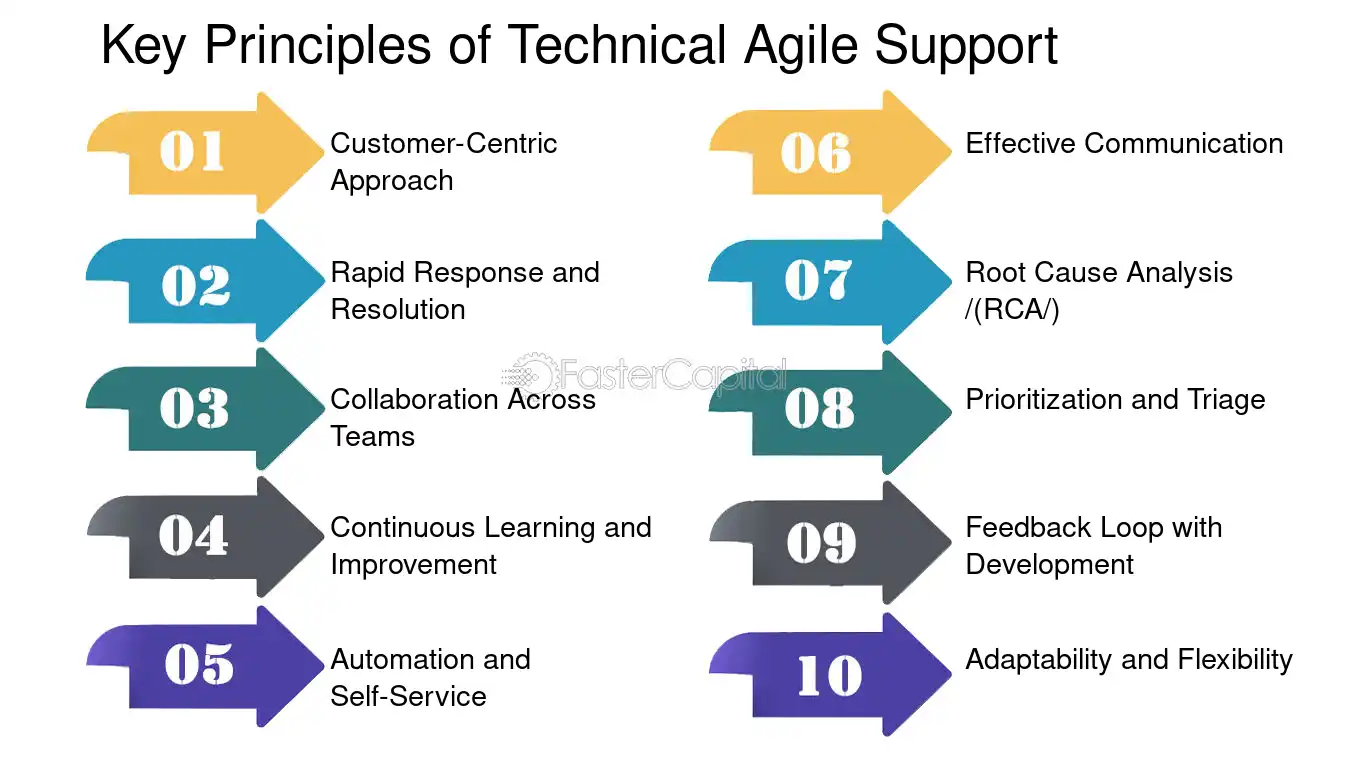 Key Principles of Technical Agile Support

01 Customer-Centric Approach

02 Rapid Response and Resolution

03 Collaboration Across Teams

04 Continuous Learning and Improvement

05 Automation and Self-Service

06 Effective Communication

07 Root Cause Analysis /(RCA/)

08 Prioritization and Triage

09 Feedback Loop with Development

10 Adaptability and Flexibility

FasterCapital